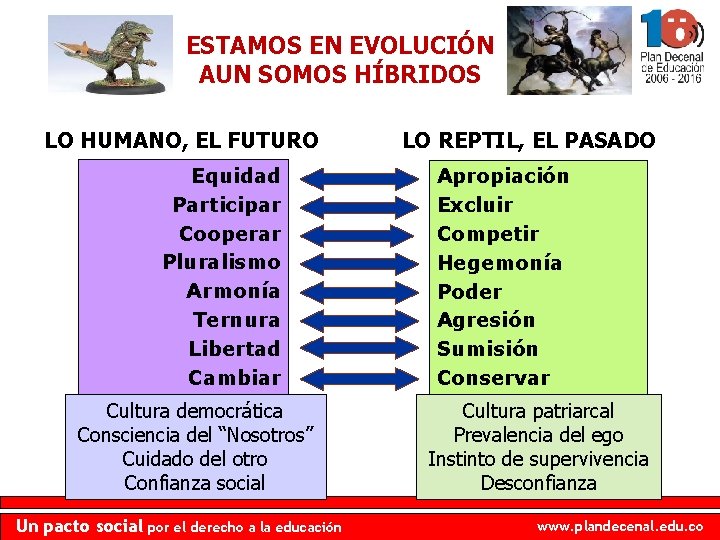 ESTAMOS EN EVOLUCIÓN
AUN SOMOS HÍBRIDOS

10
Plan Decenal de Educación 2006 - 2016

LO HUMANO, EL FUTURO

Equidad
Participar
Cooperar
Pluralismo
Armonía
Ternura
Libertad
Cambiar

Cultura democrática
Consciencia del "Nosotros"
Cuidado del otro
Confianza social

LO REPTIL, EL PASADO

Apropiación
Excluir
Competir
Hegemonía
Poder
Agresión
Sumisión
Conservar

Cultura patriarcal
Prevalencia del ego
Instinto de supervivencia
Desconfianza

Un pacto social por el derecho a la educación

www.plandecenal.edu.co